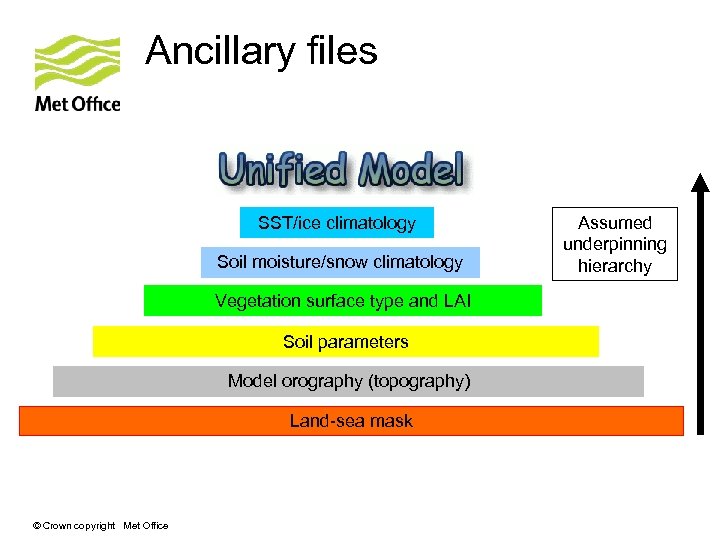 Met Office

Ancillary files

Unified Model

SST/ice climatology

Soil moisture/snow climatology

Vegetation surface type and LAI

Soil parameters

Model orography (topography)

Land-sea mask

Assumed underpinning hierarchy

© Crown copyright Met Office